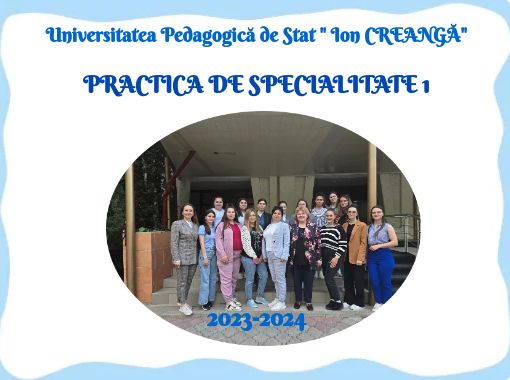 Universitatea Pedagogică de Stat " Ion CREANGĂ"

PRACTICA DE SPECIALITATE 1

2023-2024